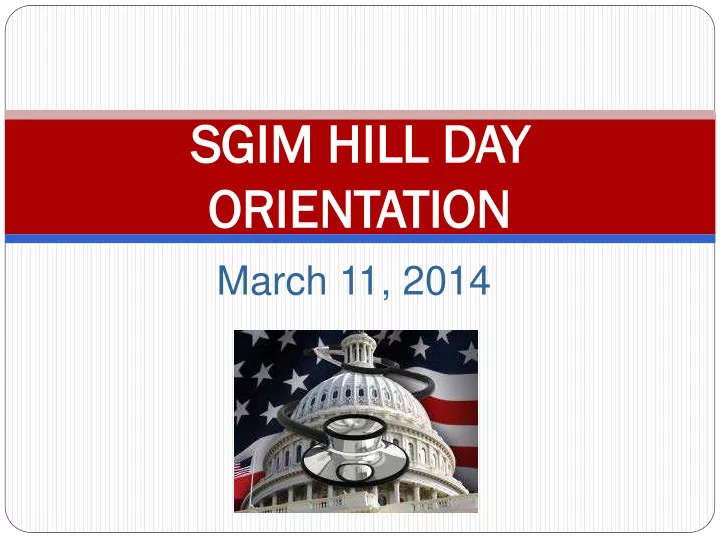 SGIM HILL DAY ORIENTATION

March 11, 2014